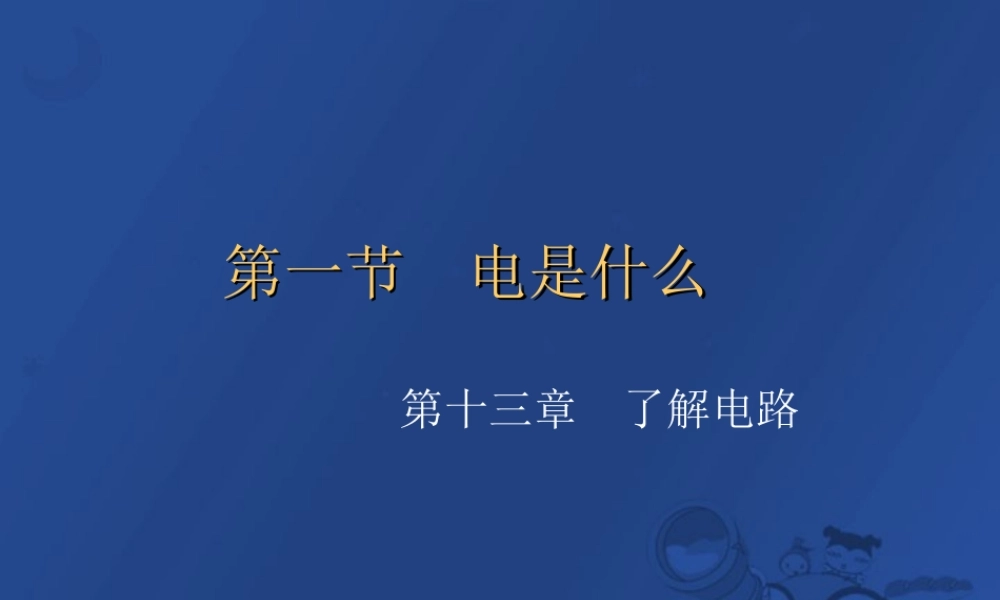 第一节　电是什么

第十三章　了解电路